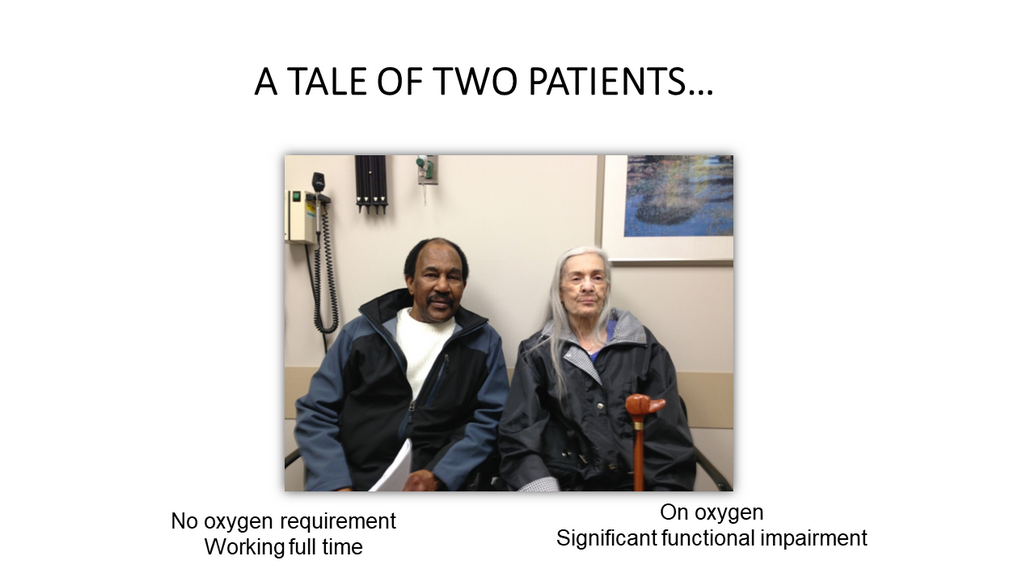 A TALE OF TWO PATIENTS…

No oxygen requirement
Working full time

On oxygen
Significant functional impairment